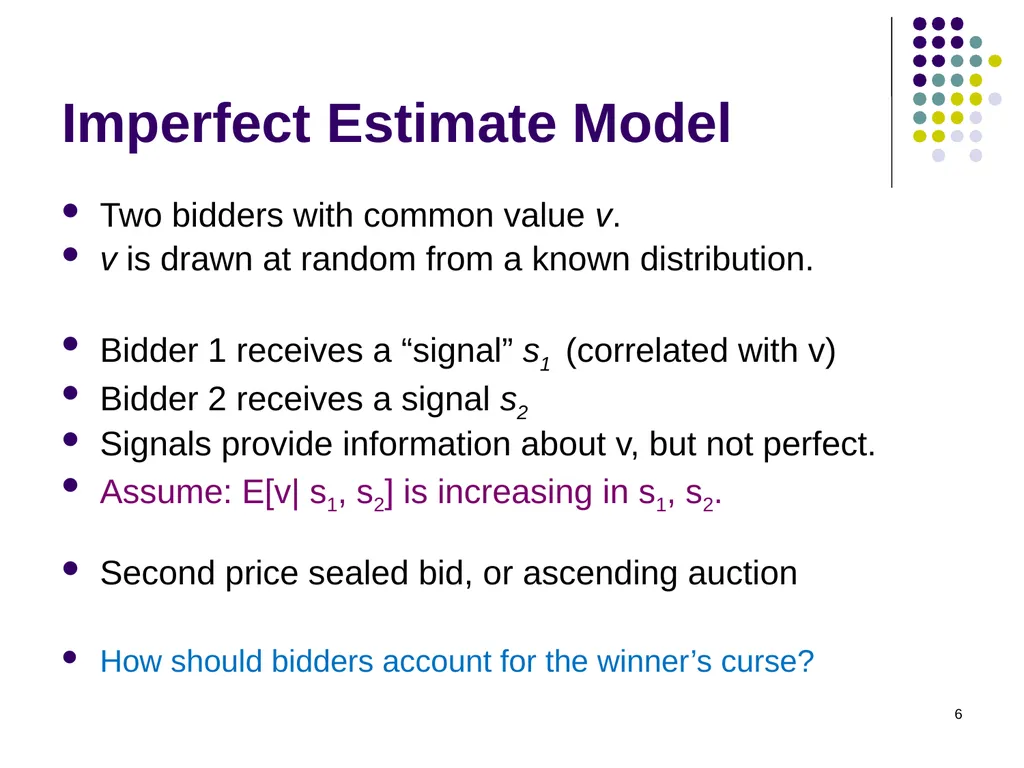 Imperfect Estimate Model

- Two bidders with common value $v$.
- $v$ is drawn at random from a known distribution.

- Bidder 1 receives a “signal” $s_1$ (correlated with v)
- Bidder 2 receives a signal $s_2$
- Signals provide information about v, but not perfect.
- Assume: E[v| $s_1$, $s_2$] is increasing in $s_1$, $s_2$.

- Second price sealed bid, or ascending auction

- How should bidders account for the winner’s curse?

6